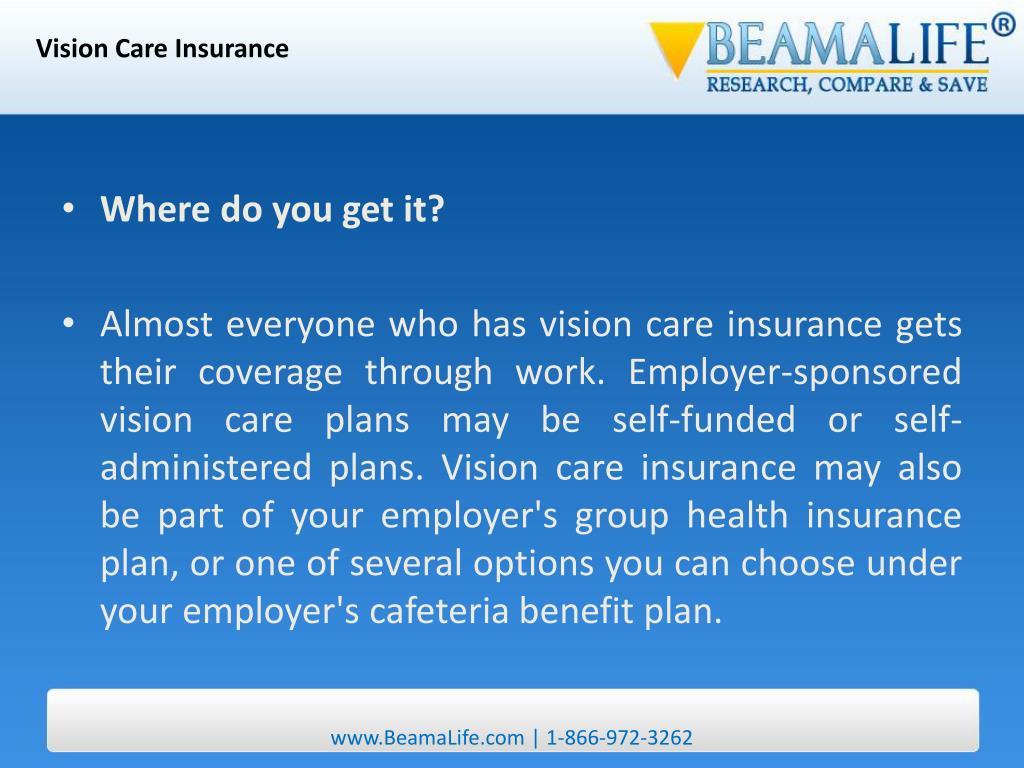 Vision Care Insurance

BEAMALIFE®
RESEARCH, COMPARE & SAVE

• Where do you get it?

• Almost everyone who has vision care insurance gets their coverage through work. Employer-sponsored vision care plans may be self-funded or self-administered plans. Vision care insurance may also be part of your employer's group health insurance plan, or one of several options you can choose under your employer's cafeteria benefit plan.

www.BeamaLife.com | 1-866-972-3262